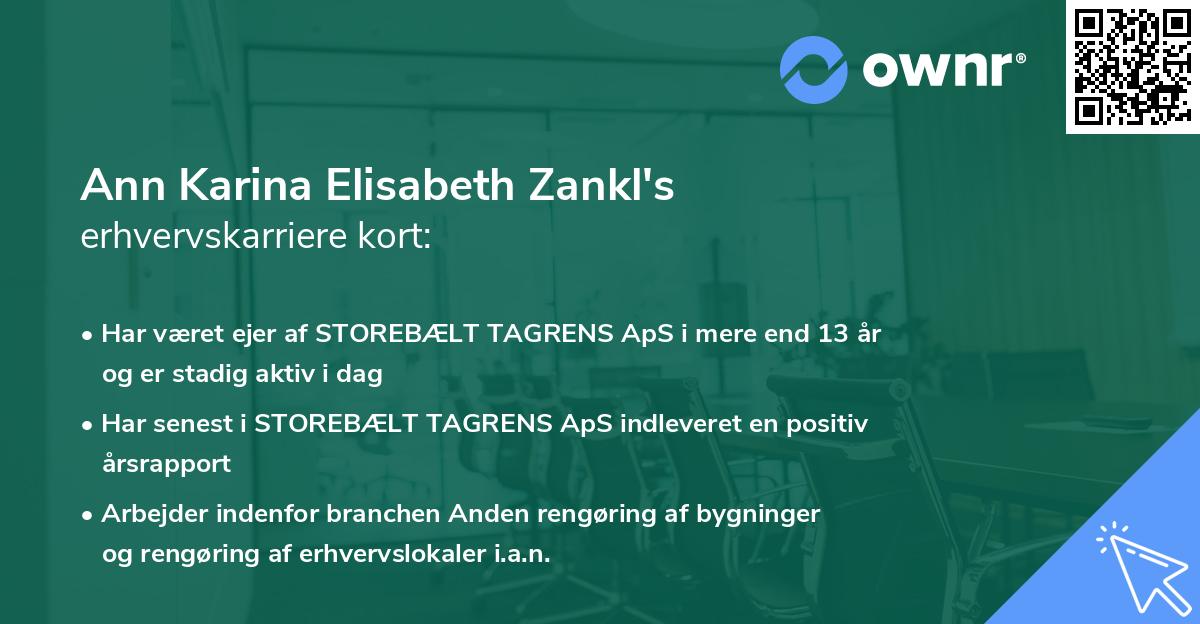 ownr®

Ann Karina Elisabeth Zankl's
erhvervskarriere kort:

• Har været ejer af STOREBÆLT TAGRENS ApS i mere end 13 år og er stadig aktiv i dag

• Har senest i STOREBÆLT TAGRENS ApS indleveret en positiv årsrapport

• Arbejder indenfor branchen Anden rengøring af bygninger og rengøring af erhvervslokaler i.a.n.